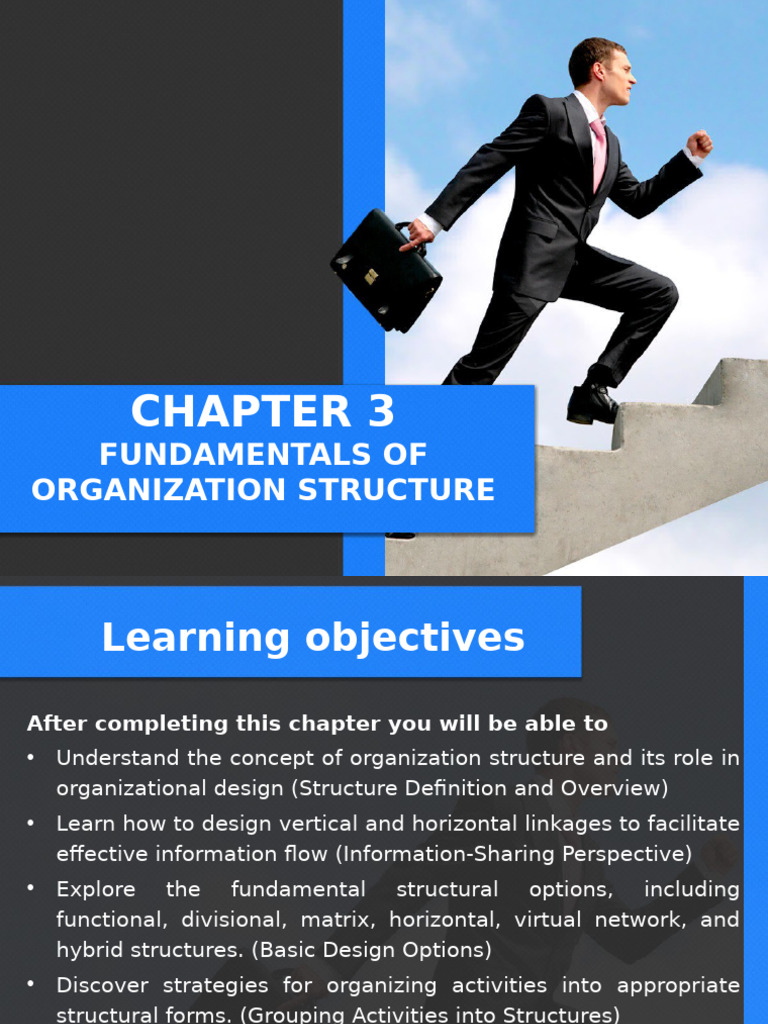 CHAPTER 3
FUNDAMENTALS OF ORGANIZATION STRUCTURE

Learning objectives

After completing this chapter you will be able to

• Understand the concept of organization structure and its role in organizational design (Structure Definition and Overview)
• Learn how to design vertical and horizontal linkages to facilitate effective information flow (Information-Sharing Perspective)
• Explore the fundamental structural options, including functional, divisional, matrix, horizontal, virtual network, and hybrid structures. (Basic Design Options)
• Discover strategies for organizing activities into appropriate structural forms. (Grouping Activities into Structures)